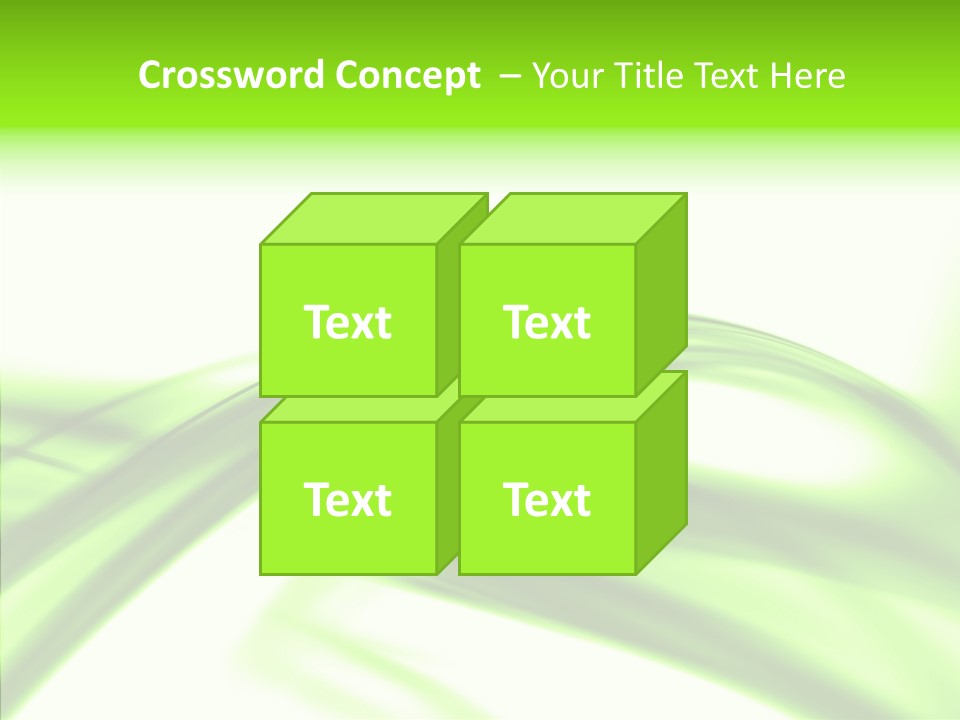 Crossword Concept – Your Title Text Here

Text

Text

Text

Text